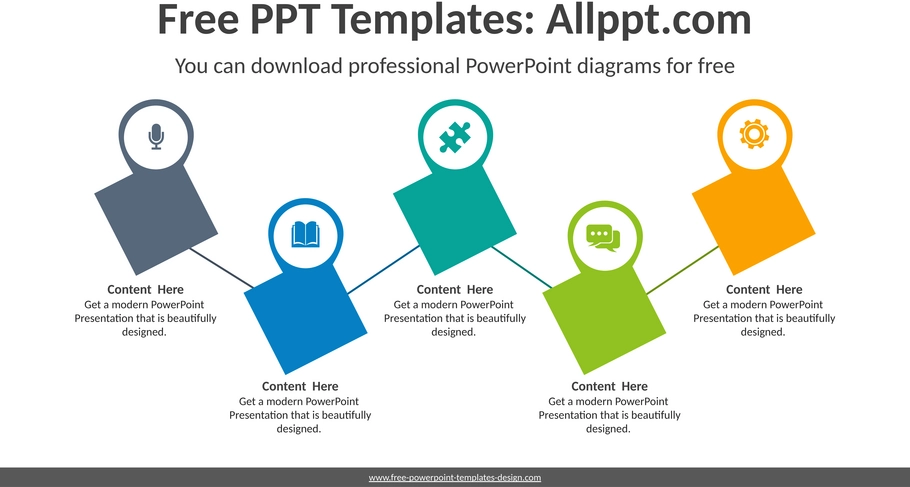 Free PPT Templates: Allppt.com

You can download professional PowerPoint diagrams for free

Content Here
Get a modern PowerPoint Presentation that is beautifully designed.

Content Here
Get a modern PowerPoint Presentation that is beautifully designed.

Content Here
Get a modern PowerPoint Presentation that is beautifully designed.

Content Here
Get a modern PowerPoint Presentation that is beautifully designed.

Content Here
Get a modern PowerPoint Presentation that is beautifully designed.

www.free-powerpoint-templates-design.com